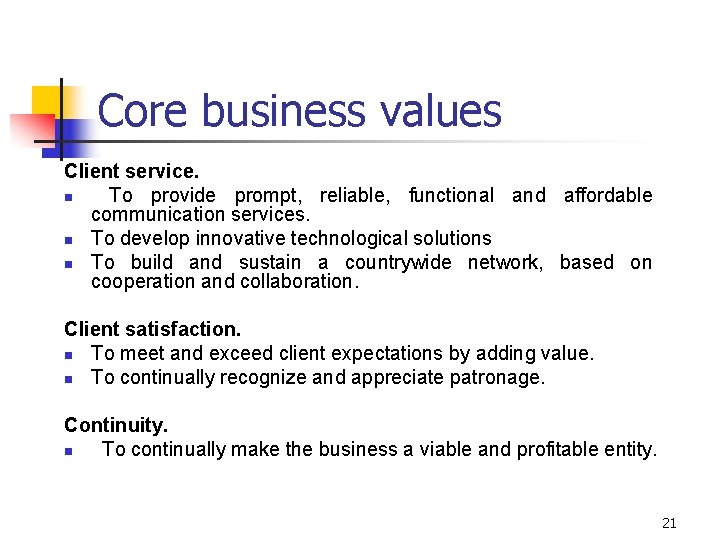 Core business values

Client service.
- To provide prompt, reliable, functional and affordable communication services.
- To develop innovative technological solutions
- To build and sustain a countrywide network, based on cooperation and collaboration.

Client satisfaction.
- To meet and exceed client expectations by adding value.
- To continually recognize and appreciate patronage.

Continuity.
- To continually make the business a viable and profitable entity.

21